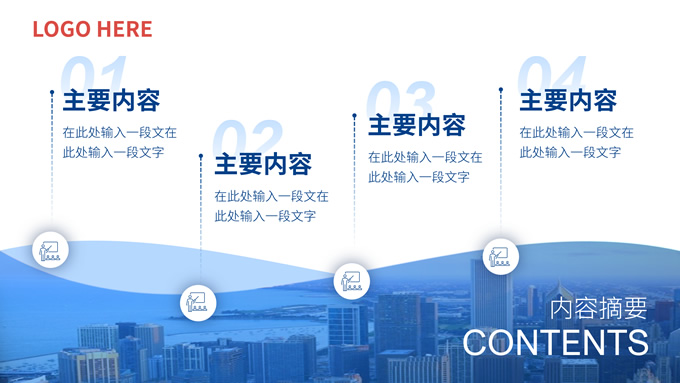 LOGO HERE

01
主要内容
在此处输入一段文在此处输入一段文字

02
主要内容
在此处输入一段文在此处输入一段文字

03
主要内容
在此处输入一段文在此处输入一段文字

04
主要内容
在此处输入一段文在此处输入一段文字

内容摘要
CONTENTS